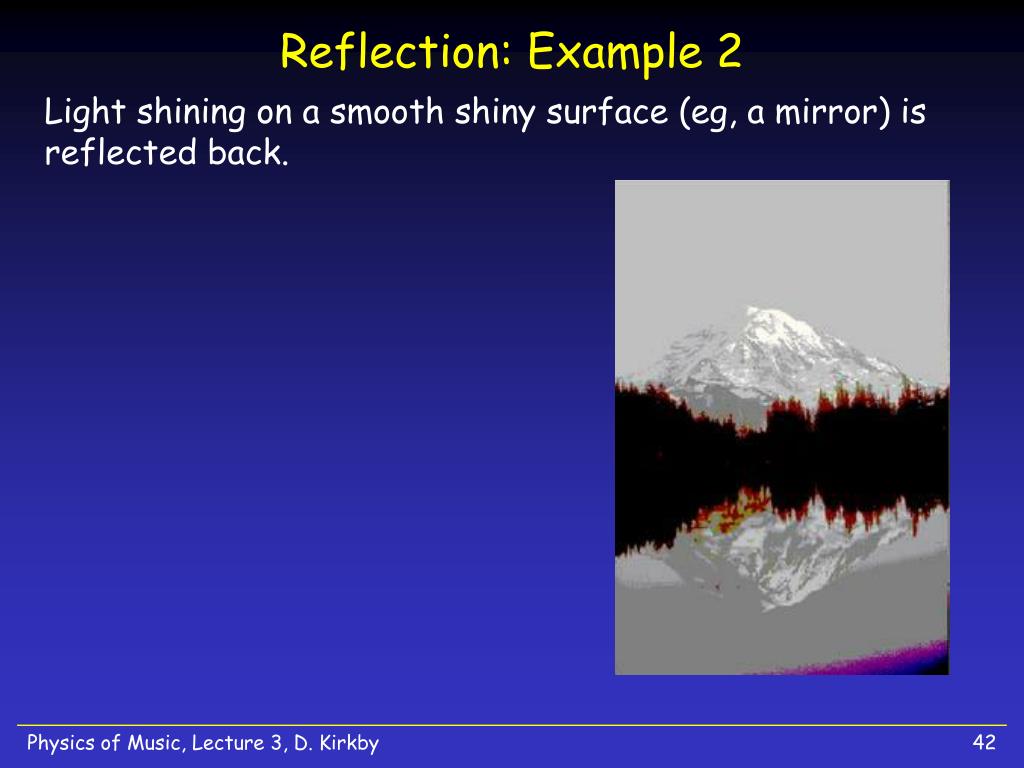 Reflection: Example 2

Light shining on a smooth shiny surface (eg, a mirror) is reflected back.

Physics of Music, Lecture 3, D. Kirkby

42